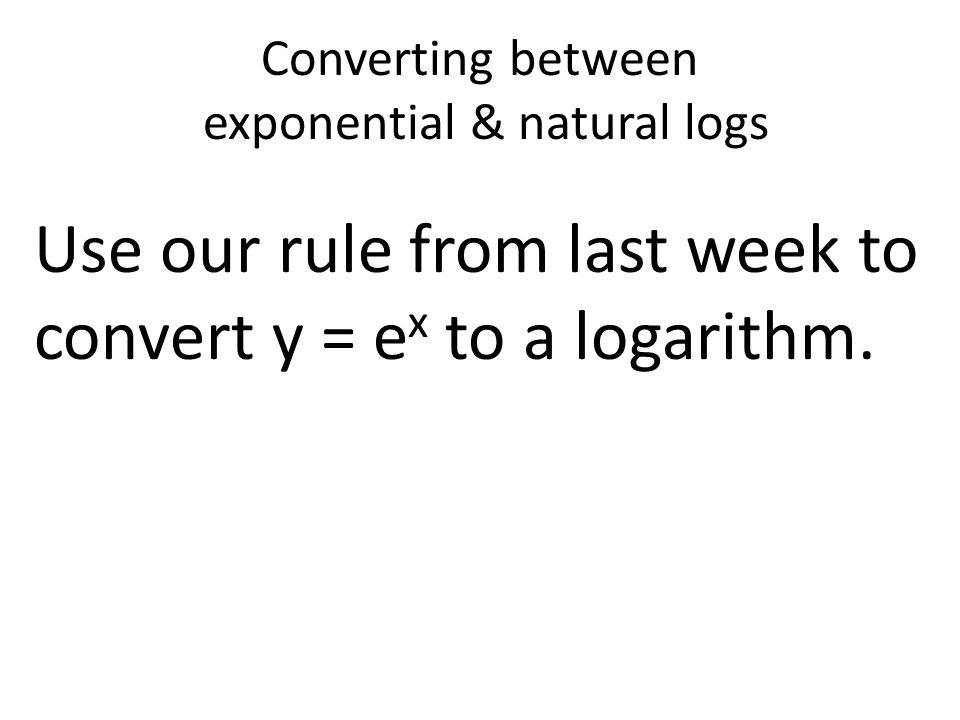 Converting between exponential & natural logs

Use our rule from last week to convert $y = e^x$ to a logarithm.